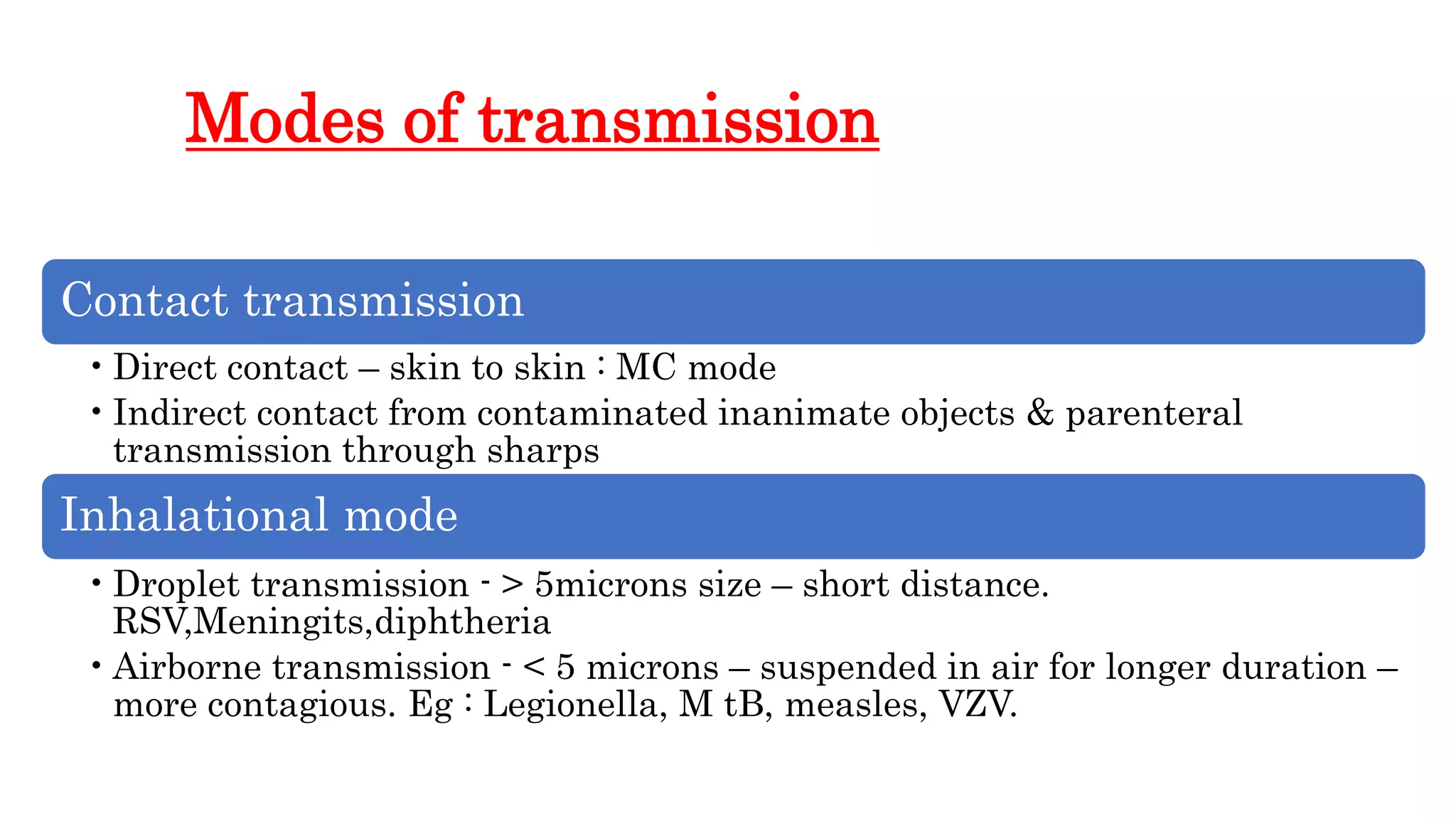 Modes of transmission

Contact transmission

• Direct contact – skin to skin : MC mode
• Indirect contact from contaminated inanimate objects & parenteral transmission through sharps

Inhalational mode

• Droplet transmission - > 5microns size – short distance. RSV,Meningits,diphtheria
• Airborne transmission - < 5 microns – suspended in air for longer duration – more contagious. Eg : Legionella, M tB, measles, VZV.